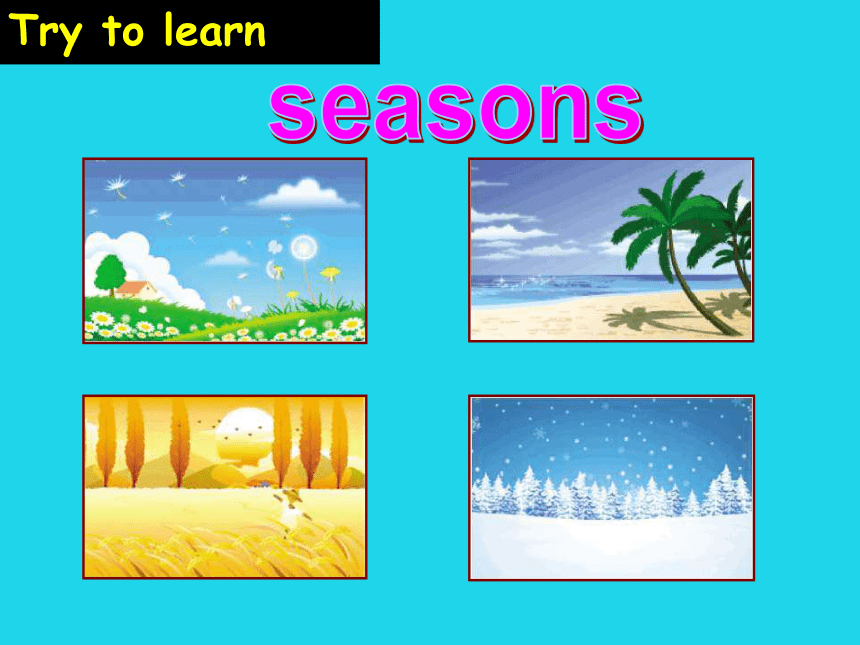 Try to learn

seasons